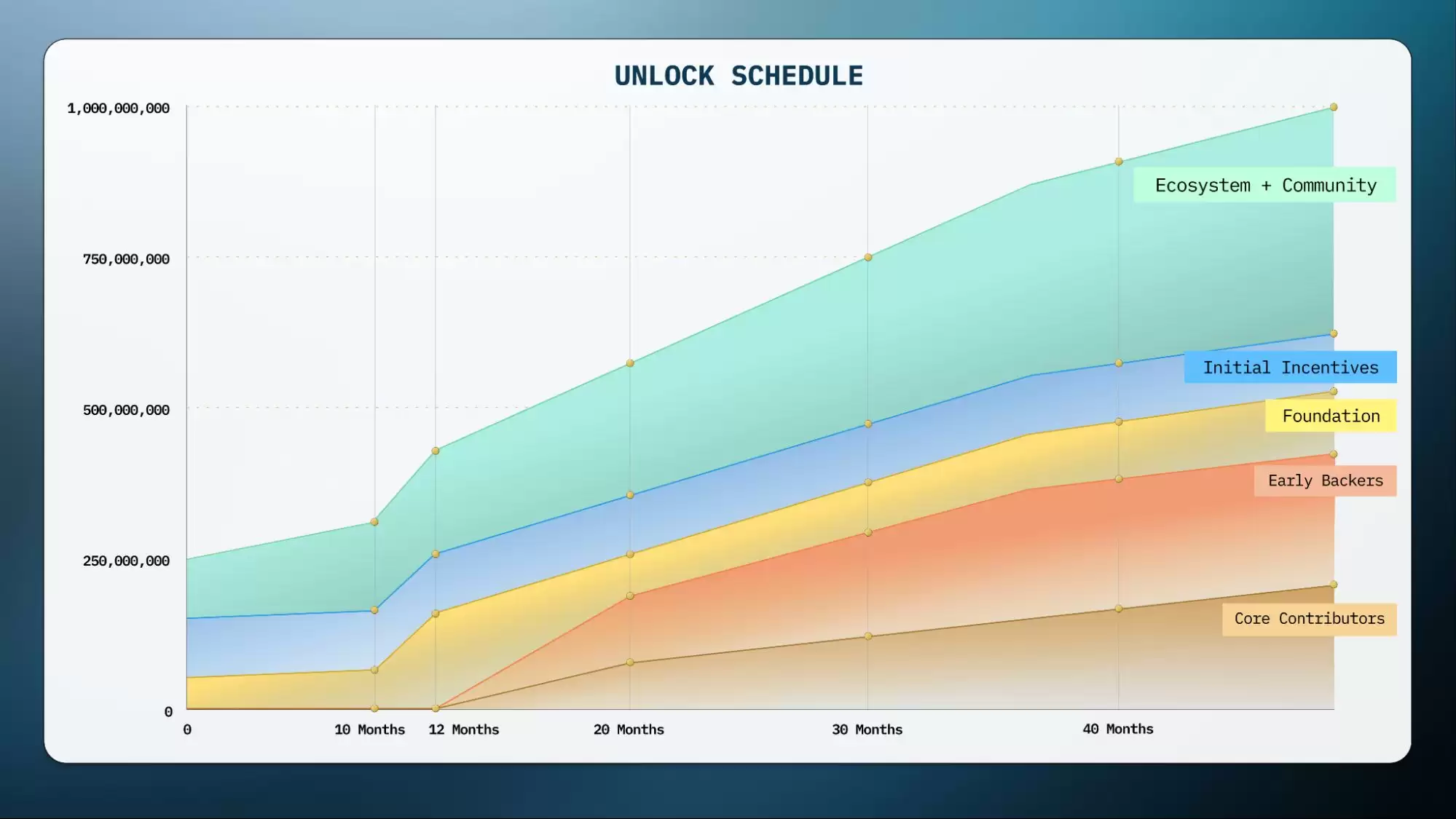 UNLOCK SCHEDULE

1,000,000,000
750,000,000
500,000,000
250,000,000
0

0
10 Months
12 Months
20 Months
30 Months
40 Months

Ecosystem + Community
Initial Incentives
Foundation
Early Backers
Core Contributors